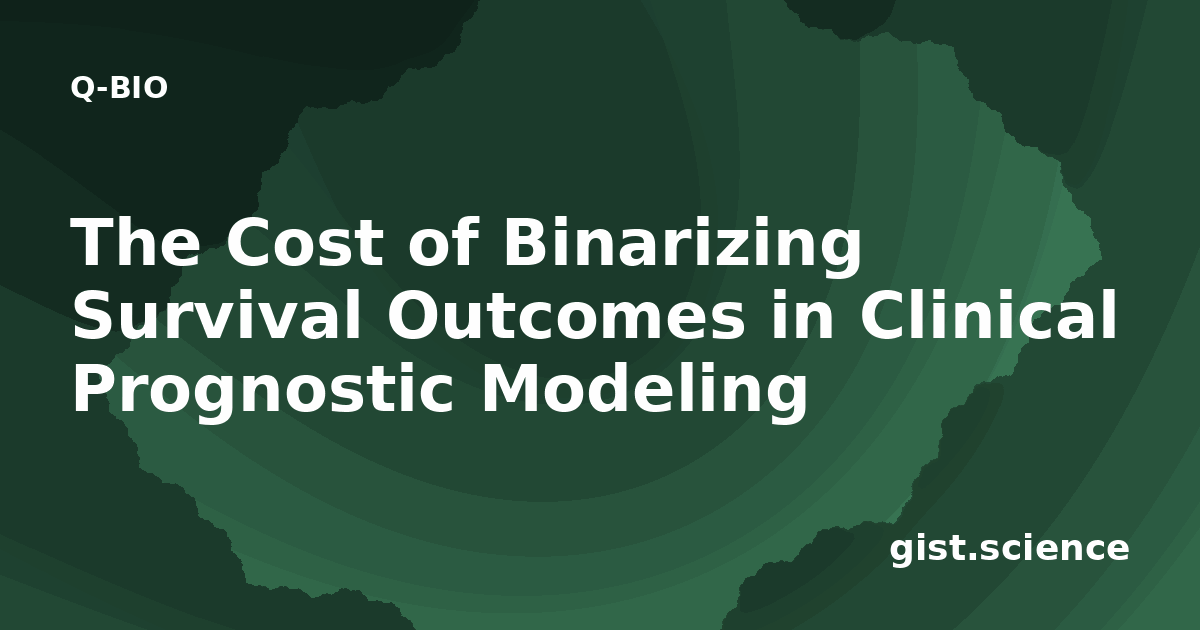 Q-BIO

The Cost of Binarizing Survival Outcomes in Clinical Prognostic Modeling

gist.science